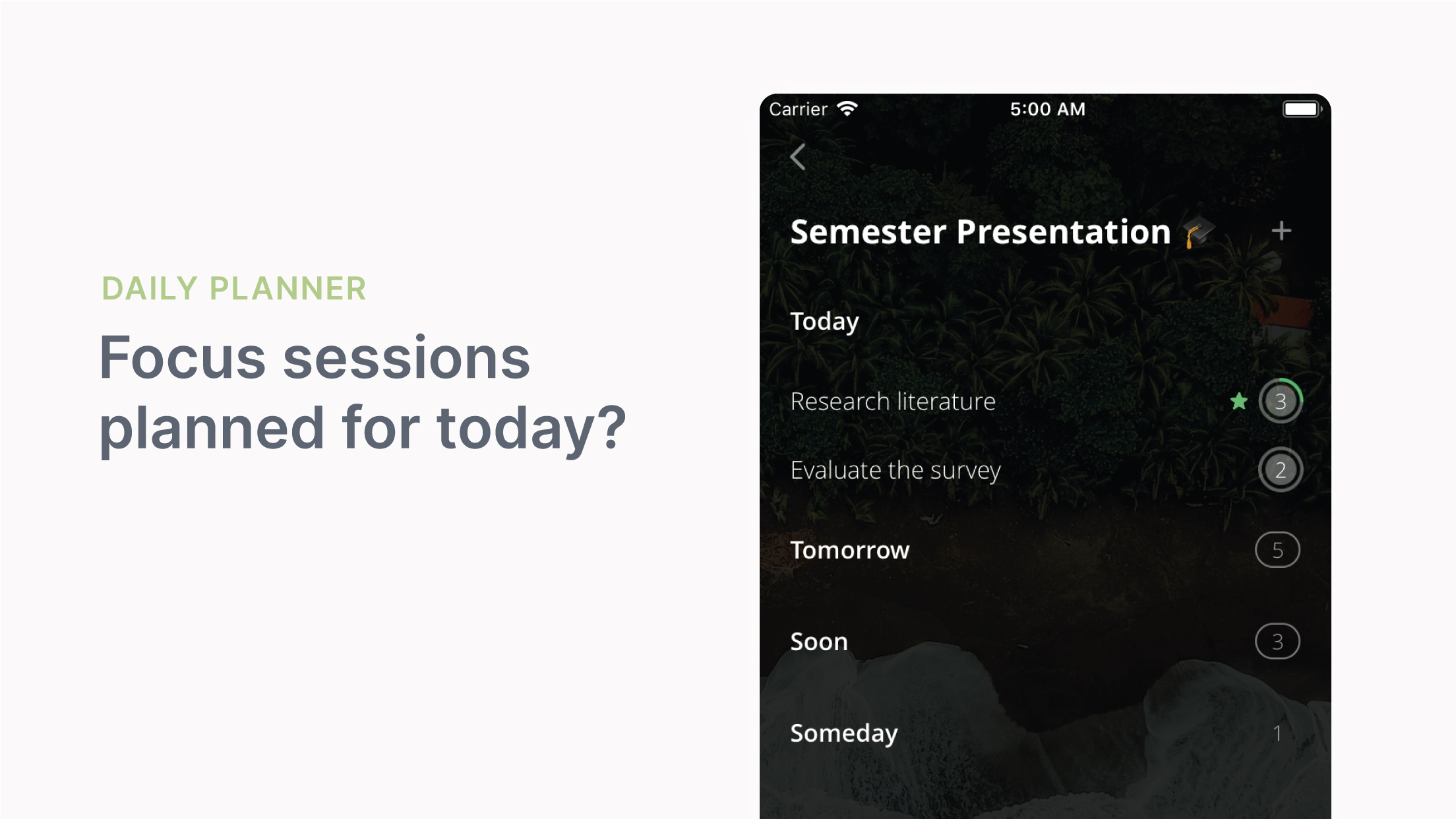 DAILY PLANNER

Focus sessions planned for today?

Carrier 5:00 AM

Semester Presentation 🎓 +

Today

Research literature 3

Evaluate the survey 2

Tomorrow 5

Soon 3

Someday 1